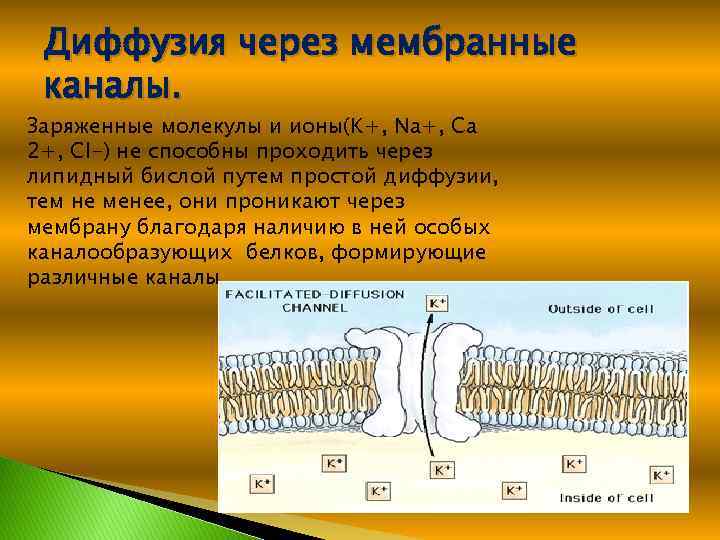 Диффузия через мембранные каналы.

Заряженные молекулы и ионы(K+, Na+, Ca 2+, Cl-) не способны проходить через липидный бислой путем простой диффузии, тем не менее, они проникают через мембрану благодаря наличию в ней особых каналообразующих белков, формирующие различные каналы

FACILITATED-DIFFUSION CHANNEL

$K^+$

Outside of cell

$K^+$

$K^+$

$K^+$

$K^+$

$K^+$

$K^+$

$K^+$

Inside of cell